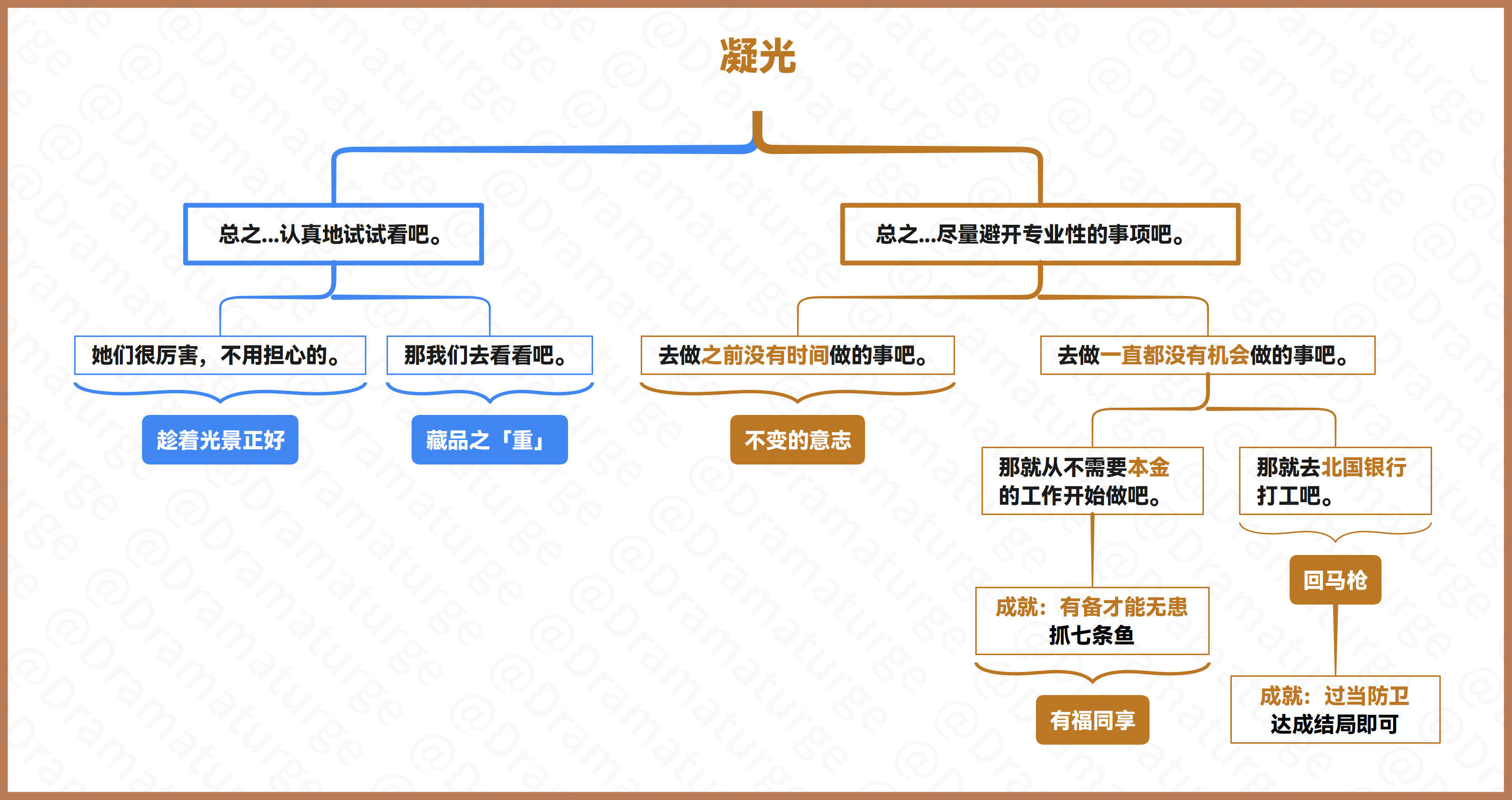 凝光

总之...认真地试试看吧。

她们很厉害，不用担心的。

趁着光景正好

那我们去看看吧。

藏品之「重」

总之...尽量避开专业性的事项吧。

去做之前没有时间做的事吧。

不变的意志

去做一直都没有机会做的事吧。

那就从不需要本金的工作开始做吧。

成就：有备才能无患 抓七条鱼

有福同享

那就去北国银行打工吧。

回马枪

成就：过当防卫 达成结局即可

@Dramaturge